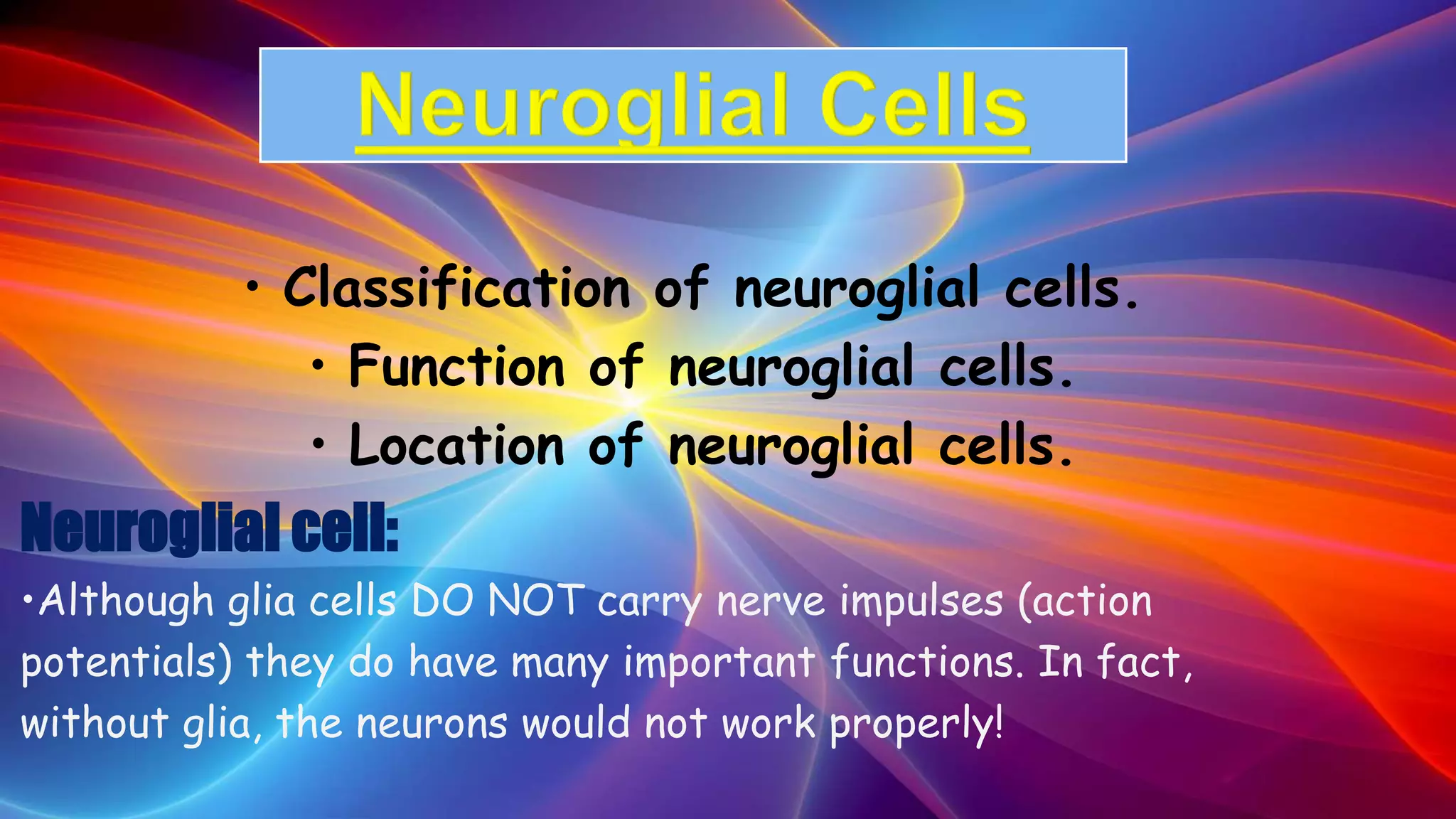 Neuroglial Cells

• Classification of neuroglial cells.
• Function of neuroglial cells.
• Location of neuroglial cells.

Neuroglial cell:

•Although glia cells DO NOT carry nerve impulses (action potentials) they do have many important functions. In fact, without glia, the neurons would not work properly!